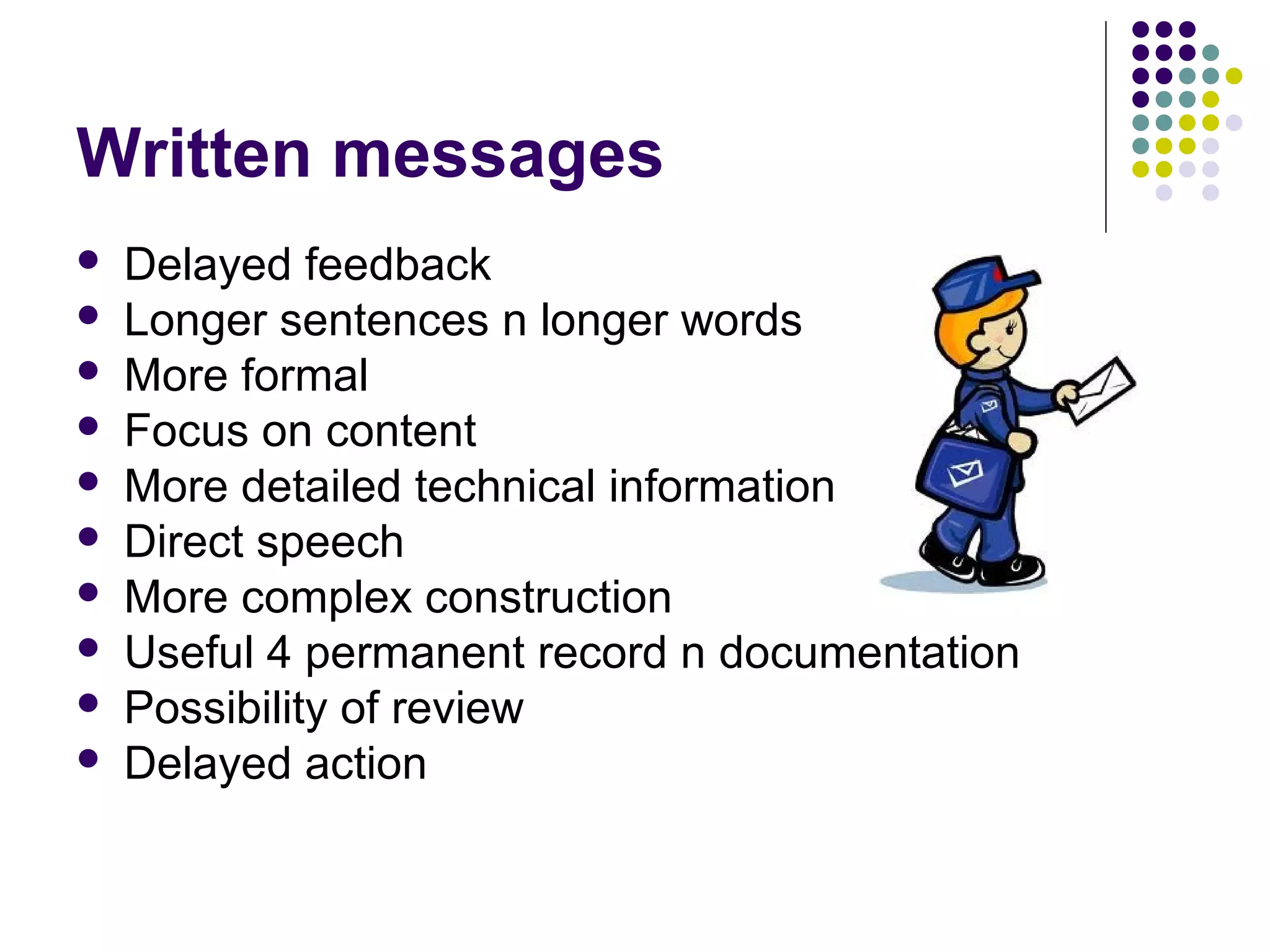 Written messages

- Delayed feedback
- Longer sentences n longer words
- More formal
- Focus on content
- More detailed technical information
- Direct speech
- More complex construction
- Useful 4 permanent record n documentation
- Possibility of review
- Delayed action